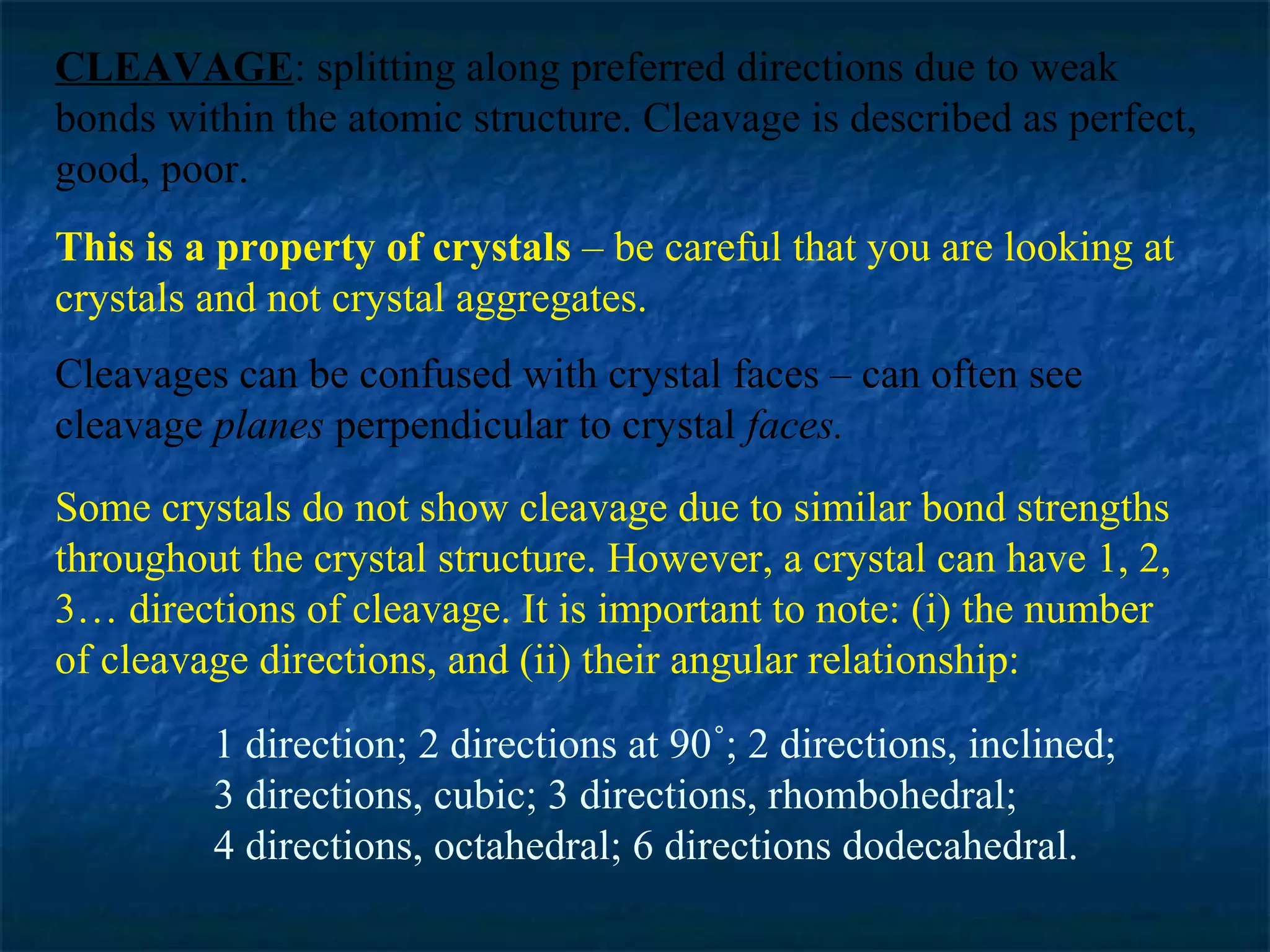 CLEAVAGE: splitting along preferred directions due to weak bonds within the atomic structure. Cleavage is described as perfect, good, poor.

This is a property of crystals – be careful that you are looking at crystals and not crystal aggregates.

Cleavages can be confused with crystal faces – can often see cleavage planes perpendicular to crystal faces.

Some crystals do not show cleavage due to similar bond strengths throughout the crystal structure. However, a crystal can have 1, 2, 3… directions of cleavage. It is important to note: (i) the number of cleavage directions, and (ii) their angular relationship:

1 direction; 2 directions at 90˚; 2 directions, inclined; 3 directions, cubic; 3 directions, rhombohedral; 4 directions, octahedral; 6 directions dodecahedral.